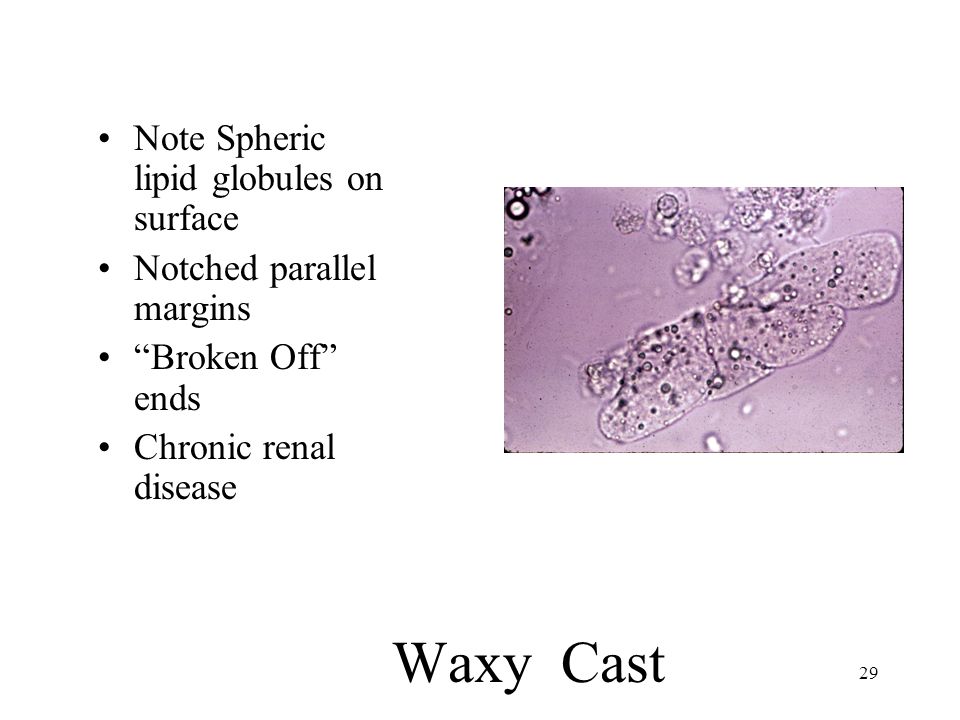 • Note Spheric lipid globules on surface
• Notched parallel margins
• “Broken Off” ends
• Chronic renal disease

Waxy Cast

29